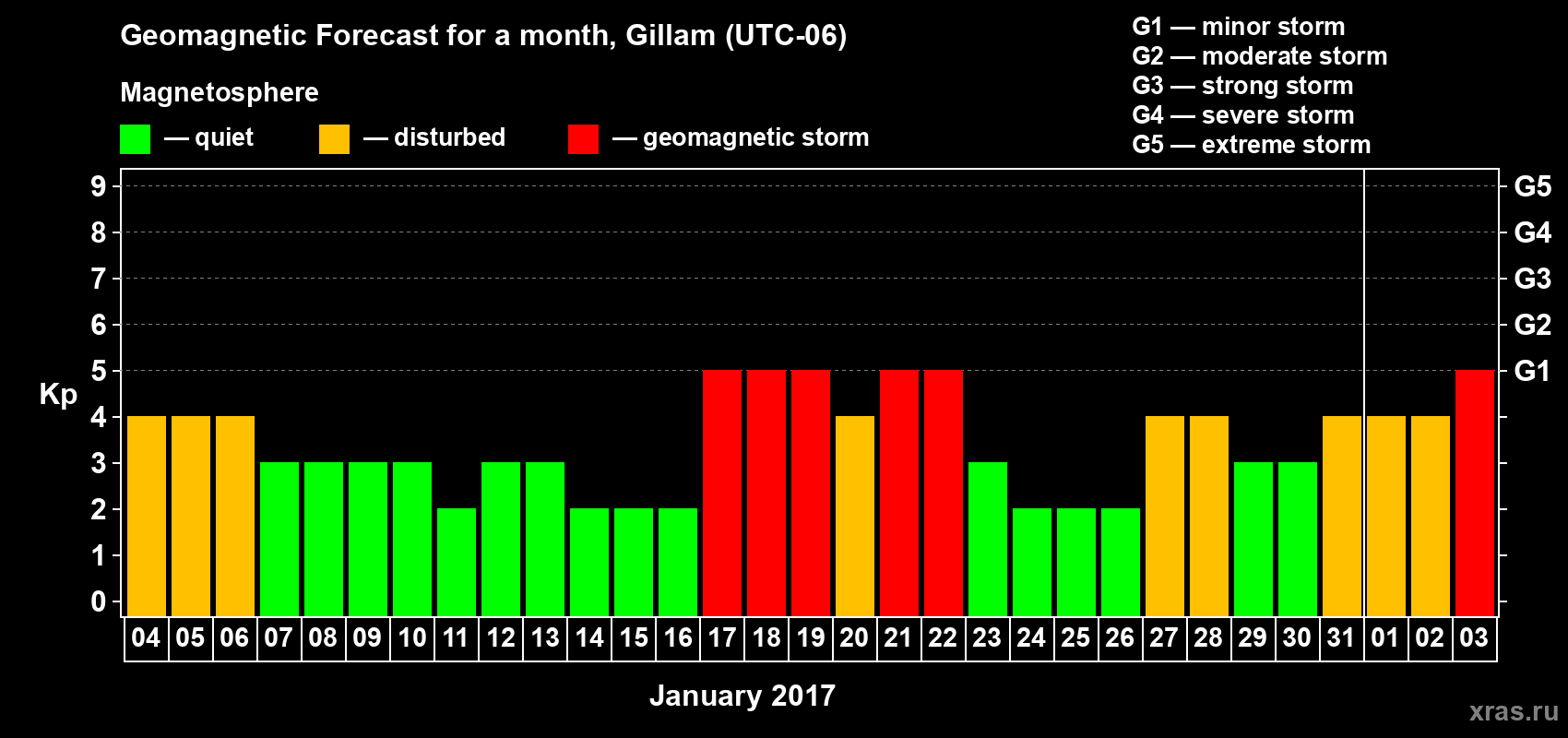 Geomagnetic Forecast for a month, Gillam (UTC-06)

Magnetosphere

— quiet — disturbed — geomagnetic storm

G1 — minor storm
G2 — moderate storm
G3 — strong storm
G4 — severe storm
G5 — extreme storm

Kp

9
8
7
6
5
4
3
2
1
0

G5
G4
G3
G2
G1

04 05 06 07 08 09 10 11 12 13 14 15 16 17 18 19 20 21 22 23 24 25 26 27 28 29 30 31 01 02 03

January 2017

xras.ru